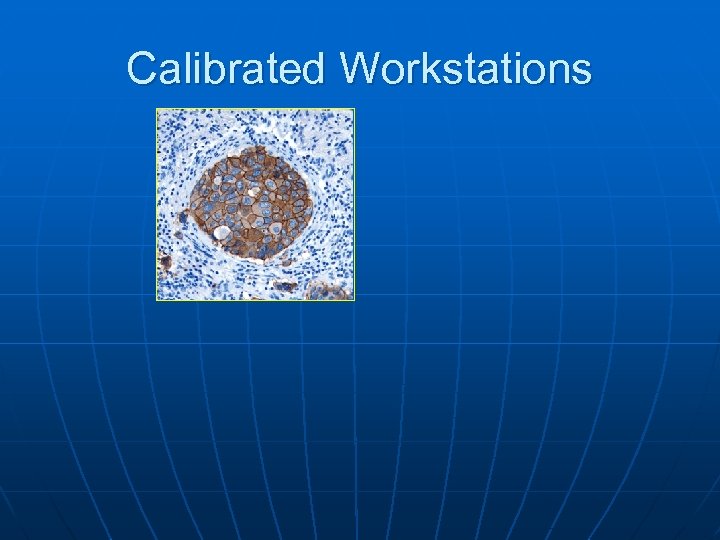 Calibrated Workstations